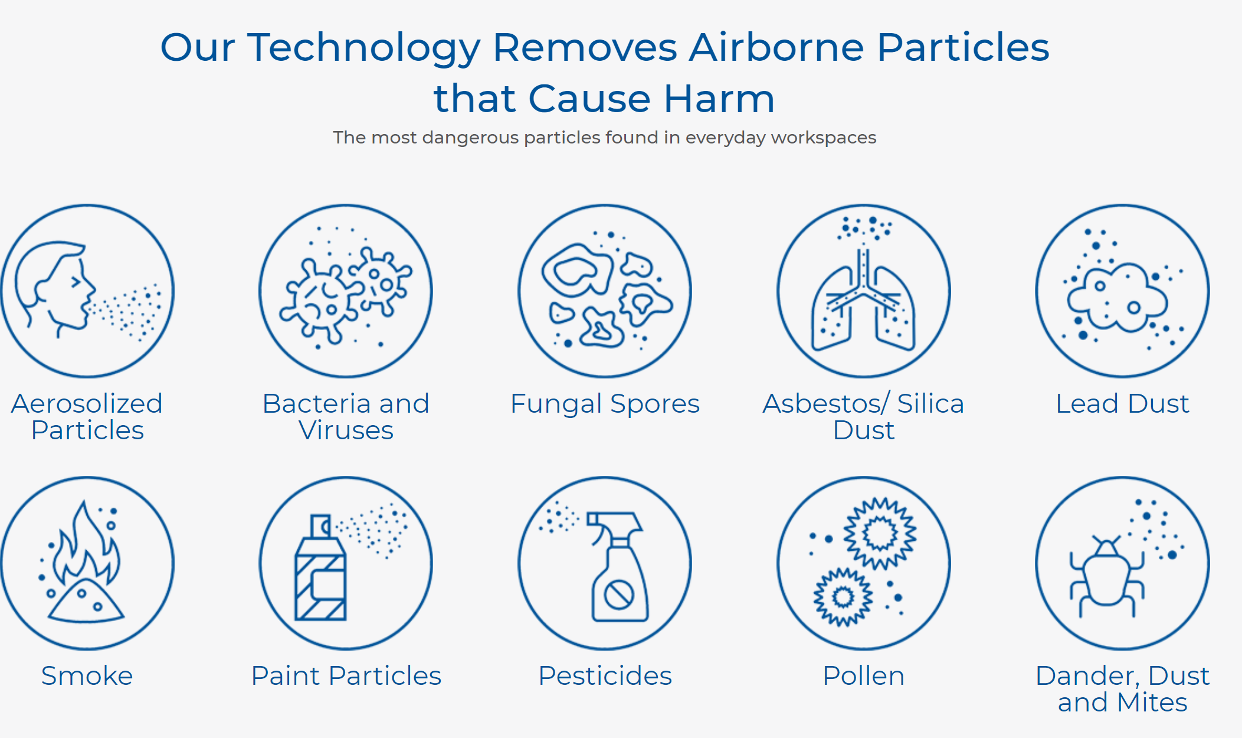 Our Technology Removes Airborne Particles that Cause Harm

The most dangerous particles found in everyday workspaces

Aerosolized Particles

Bacteria and Viruses

Fungal Spores

Asbestos/ Silica Dust

Lead Dust

Smoke

Paint Particles

Pesticides

Pollen

Dander, Dust and Mites